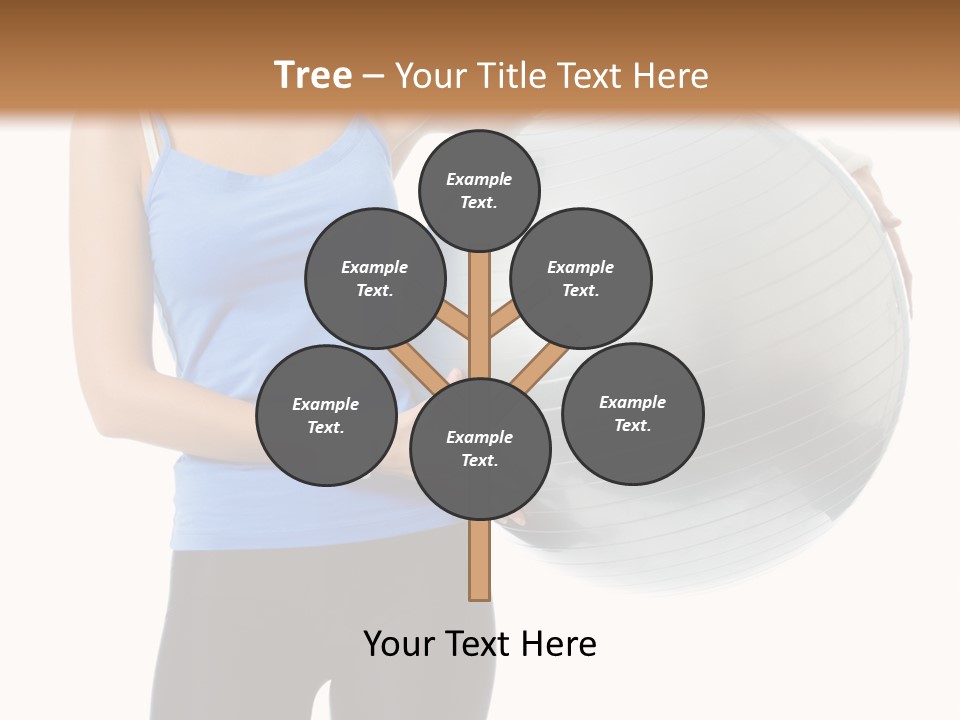 Tree – Your Title Text Here

Example Text.

Example Text.

Example Text.

Example Text.

Example Text.

Example Text.

Your Text Here